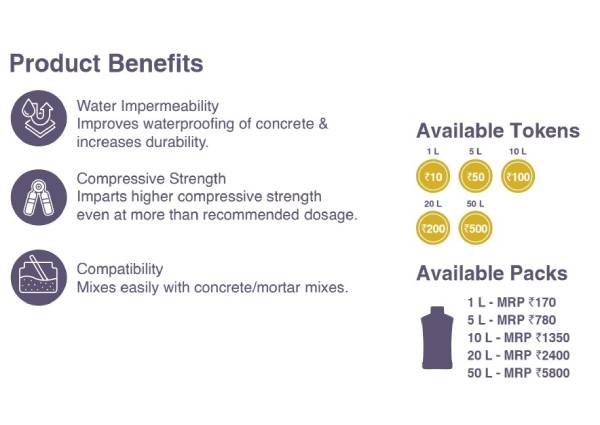 Product Benefits

Water Impermeability
Improves waterproofing of concrete & increases durability.

Compressive Strength
Imparts higher compressive strength even at more than recommended dosage.

Compatibility
Mixes easily with concrete/mortar mixes.

Available Tokens

1 L
₹10

5 L
₹50

10 L
₹100

20 L
₹200

50 L
₹500

Available Packs

1 L - MRP ₹170
5 L - MRP ₹780
10 L - MRP ₹1350
20 L - MRP ₹2400
50 L - MRP ₹5800